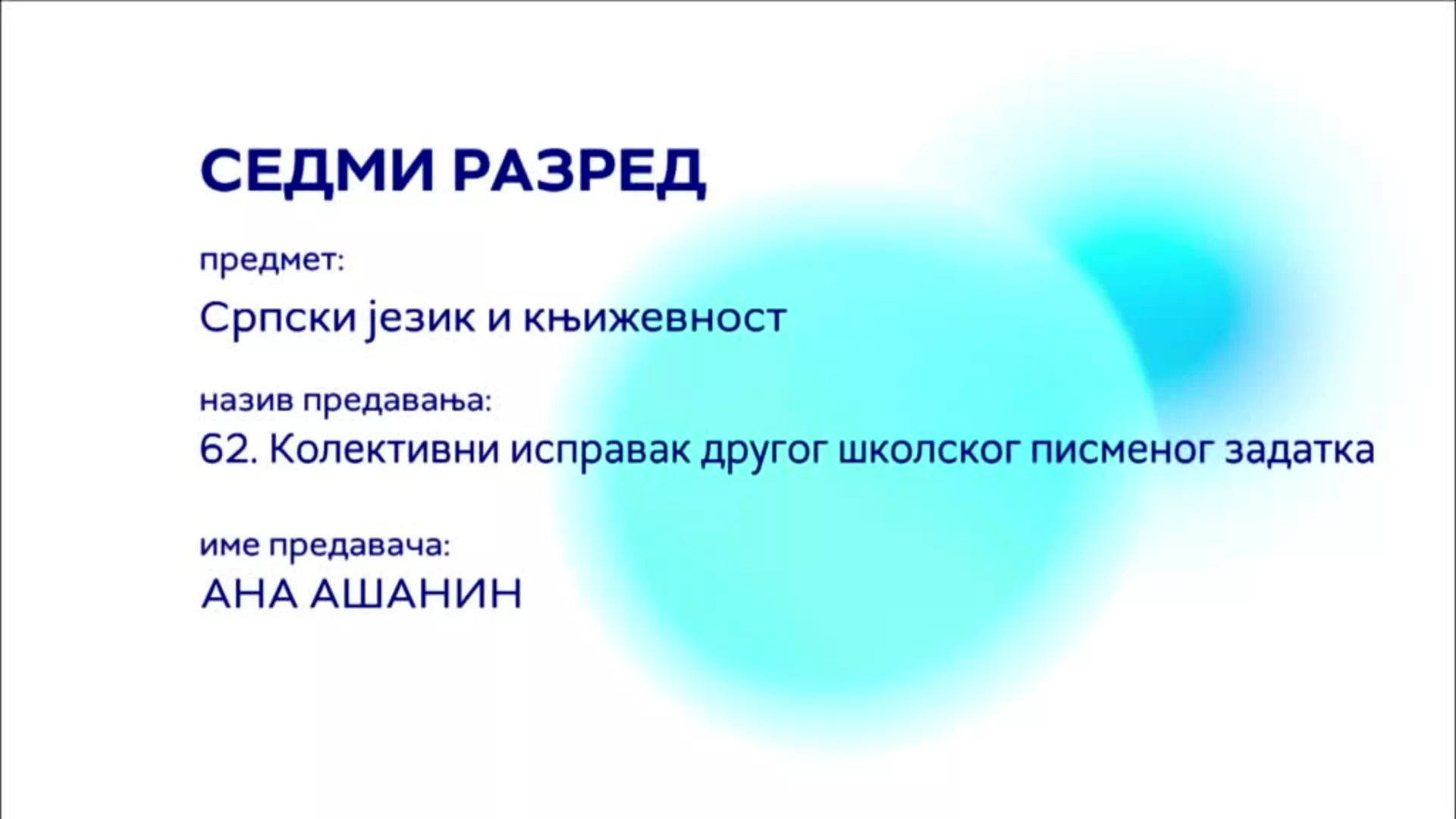 СЕДМИ РАЗРЕД

предмет:

Српски језик и књижевност

назив предавања:

62. Колективни исправак другог школског писменог задатка

име предавача:

АНА АШАНИН